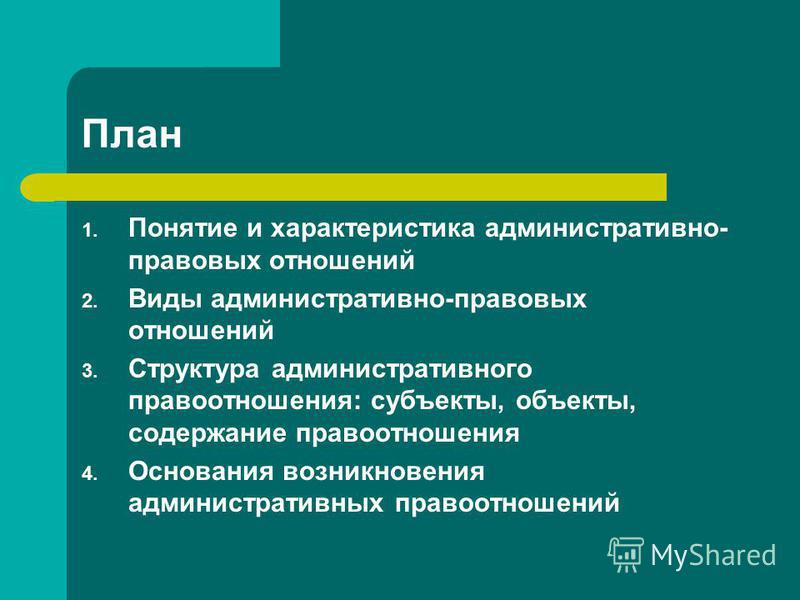 План

1. Понятие и характеристика административно-правовых отношений
2. Виды административно-правовых отношений
3. Структура административного правоотношения: субъекты, объекты, содержание правоотношения
4. Основания возникновения административных правоотношений

MyShared